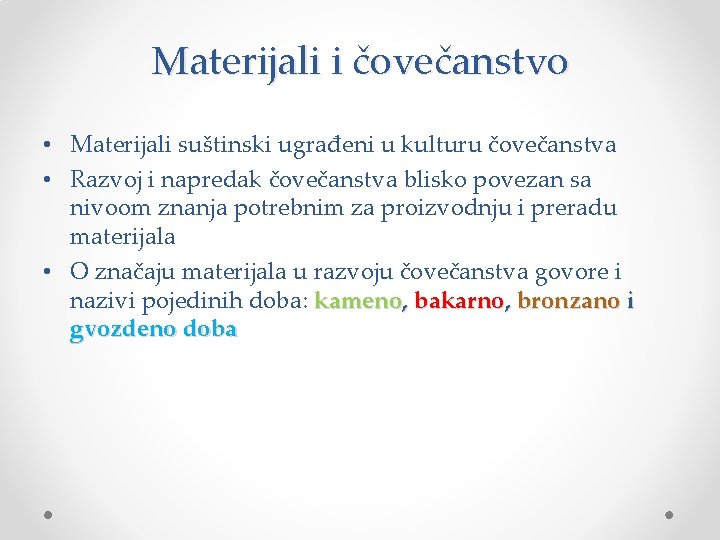 Materijali i čovečanstvo

• Materijali suštinski ugrađeni u kulturu čovečanstva
• Razvoj i napredak čovečanstva blisko povezan sa nivoom znanja potrebnim za proizvodnju i preradu materijala
• O značaju materijala u razvoju čovečanstva govore i nazivi pojedinih doba: kameno, bakarno, bronzano i gvozdeno doba